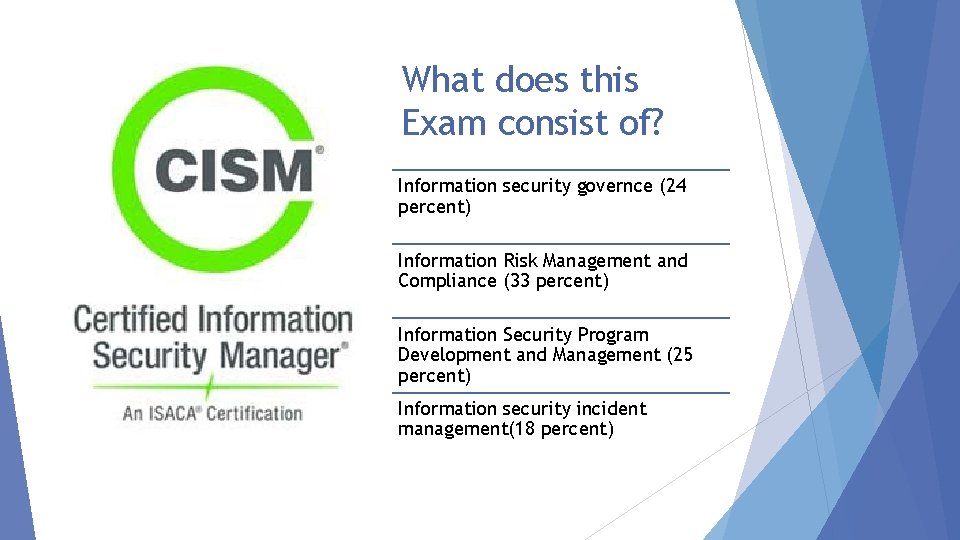 CISM®

Certified Information Security Manager®

An ISACA® Certification

What does this Exam consist of?

Information security governce (24 percent)

Information Risk Management and Compliance (33 percent)

Information Security Program Development and Management (25 percent)

Information security incident management(18 percent)